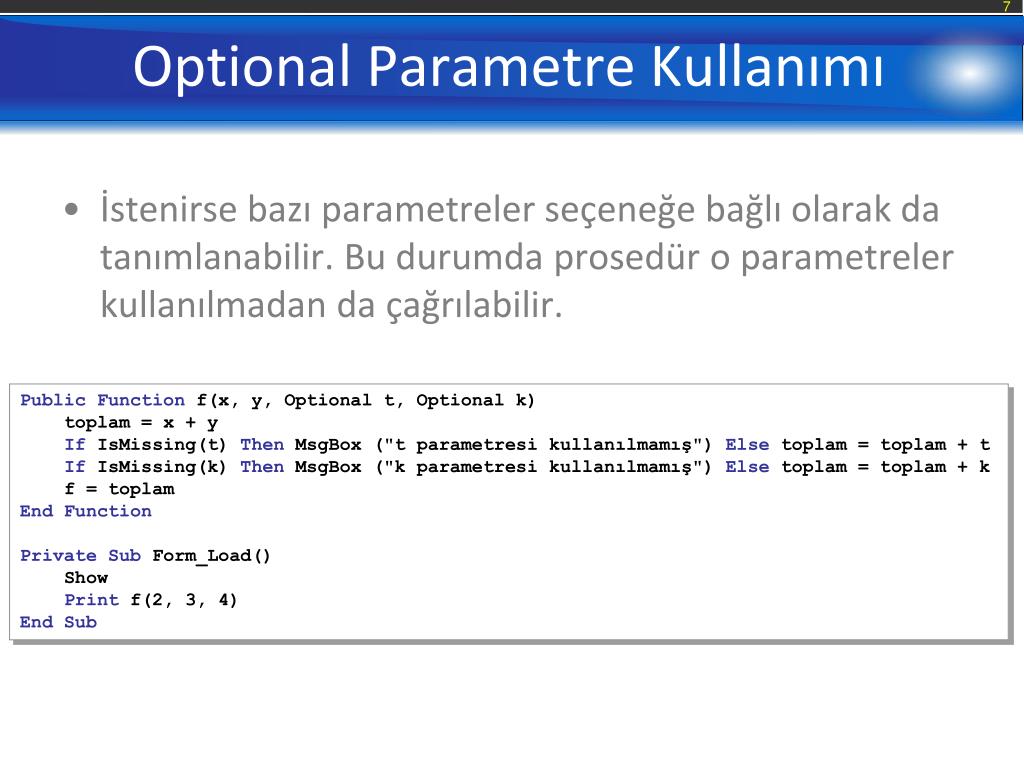 7

Optional Parametre Kullanımı

• İstenirse bazı parametreler seçeneğe bağlı olarak da tanımlanabilir. Bu durumda prosedür o parametreler kullanılmadan da çağrılabilir.

Public Function f(x, y, Optional t, Optional k)
    toplam = x + y
    If IsMissing(t) Then MsgBox ("t parametresi kullanılmamış") Else toplam = toplam + t
    If IsMissing(k) Then MsgBox ("k parametresi kullanılmamış") Else toplam = toplam + k
    f = toplam
End Function

Private Sub Form_Load()
    Show
    Print f(2, 3, 4)
End Sub